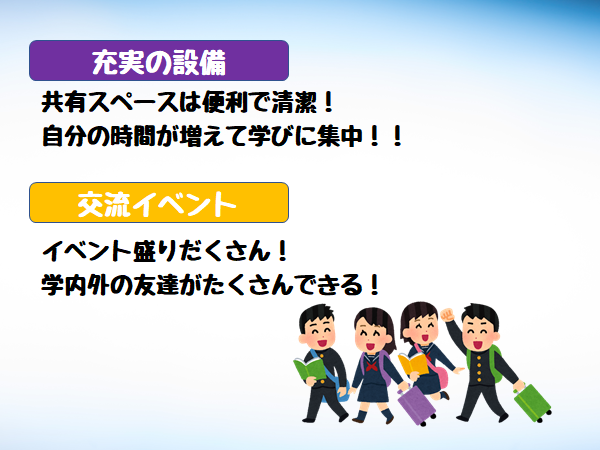 充実の設備

共有スペースは便利で清潔！
自分の時間が増えて学びに集中！！

交流イベント

イベント盛りだくさん！
学内外の友達がたくさんできる！